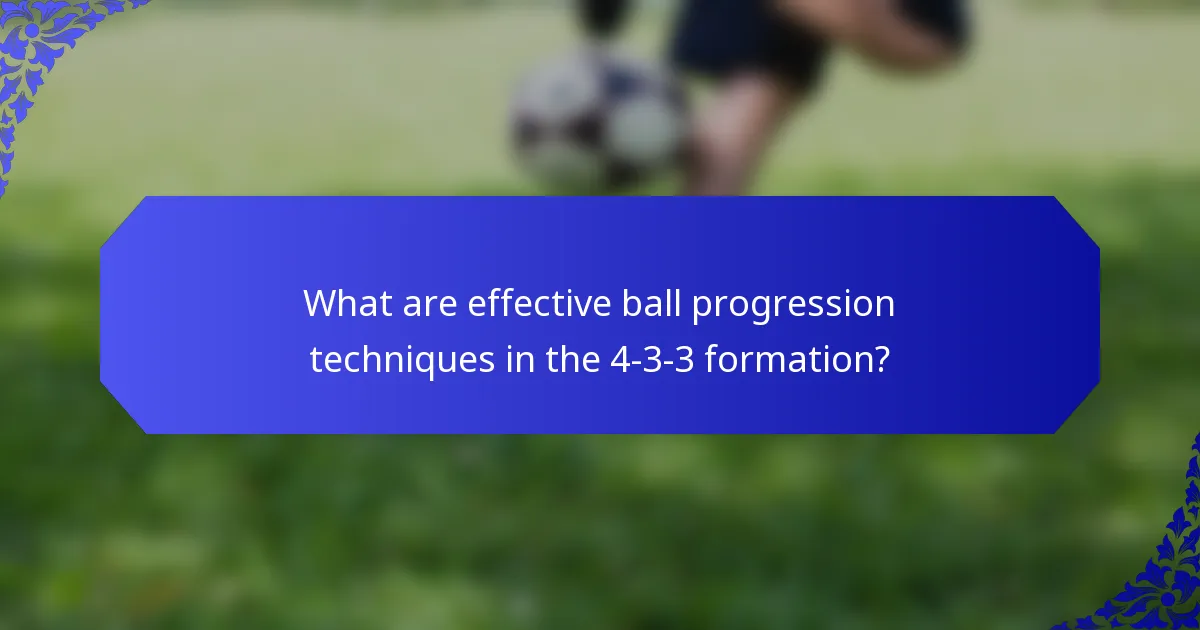 What are effective ball progression techniques in the 4-3-3 formation?